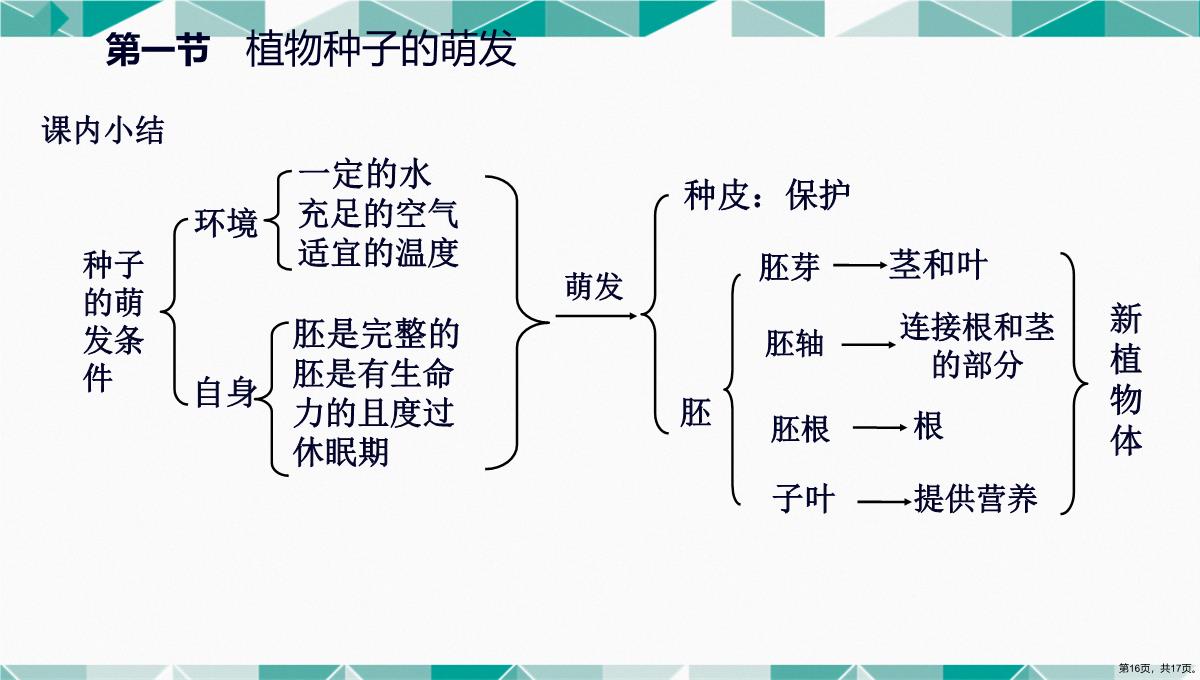 第一节　植物种子的萌发

课内小结

种子的萌发条件

环境
一定的水
充足的空气
适宜的温度

自身
胚是完整的
胚是有生命力的且度过休眠期

萌发

种皮：保护

胚
胚芽 → 茎和叶
胚轴 → 连接根和茎的部分
胚根 → 根
子叶 → 提供营养

新植物体

第16页，共17页。